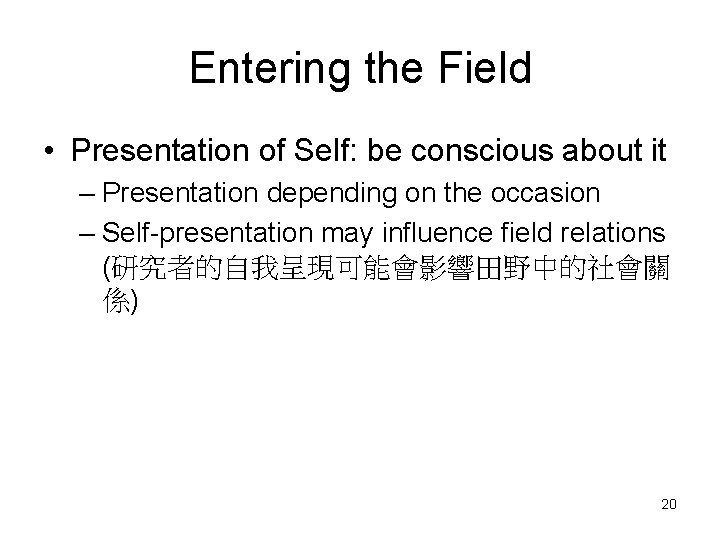 Entering the Field

• Presentation of Self: be conscious about it

– Presentation depending on the occasion

– Self-presentation may influence field relations (研究者的自我呈現可能會影響田野中的社會關係)

20